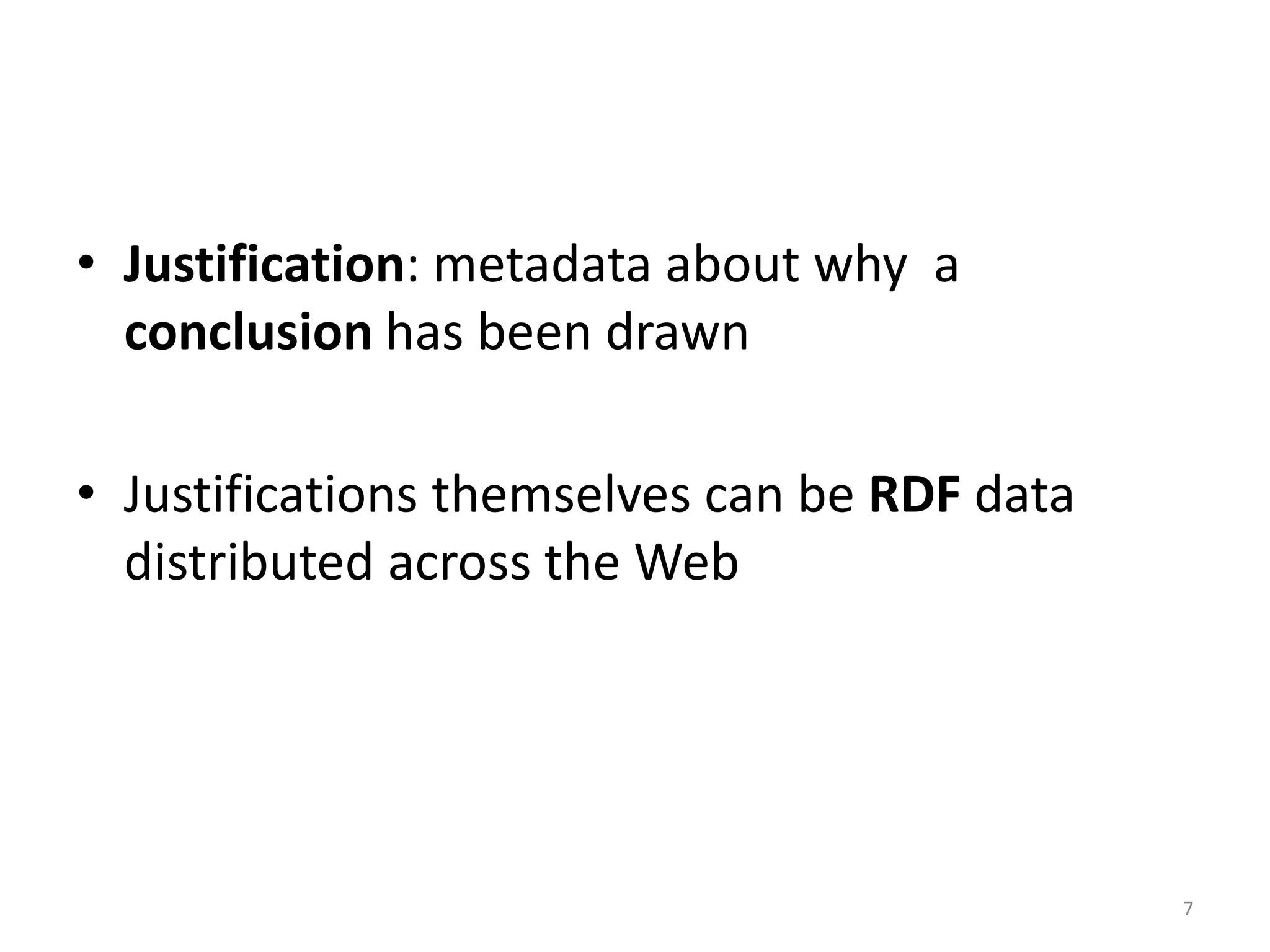 • Justification: metadata about why a conclusion has been drawn

• Justifications themselves can be RDF data distributed across the Web

7